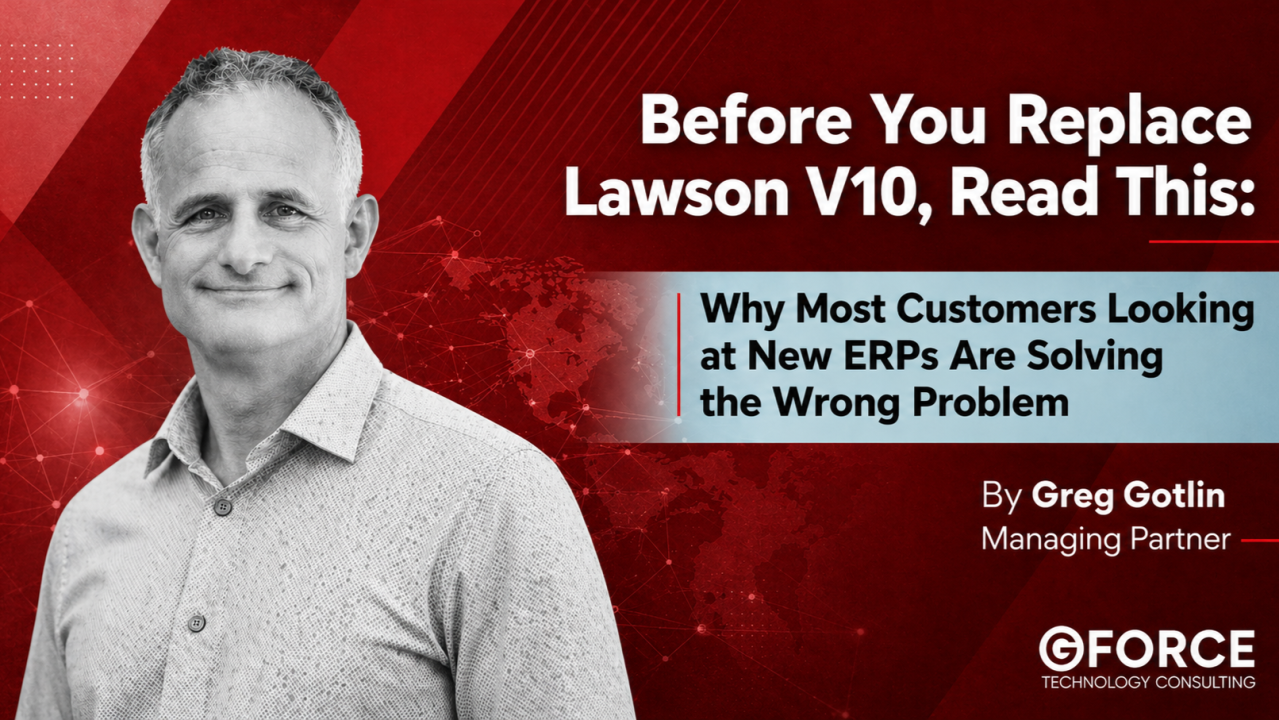 Before You Replace Lawson V10, Read This:

Why Most Customers Looking at New ERPs Are Solving the Wrong Problem

By Greg Gotlin
Managing Partner

GFORCE
TECHNOLOGY CONSULTING